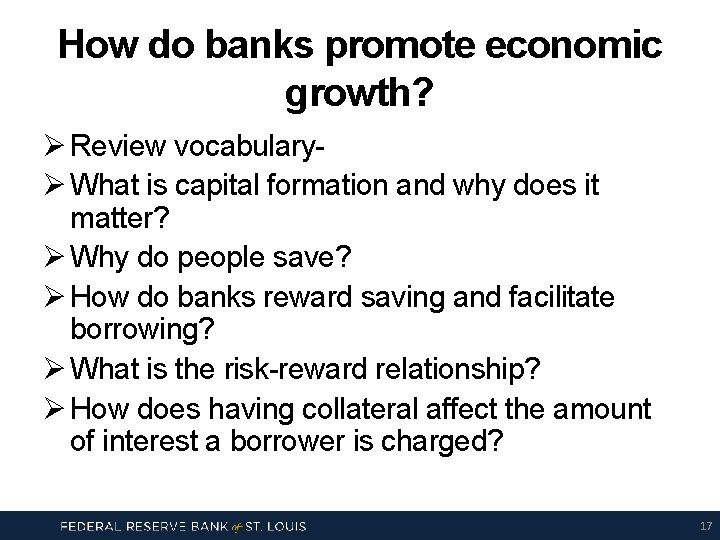 How do banks promote economic growth?

➢ Review vocabulary-
➢ What is capital formation and why does it matter?
➢ Why do people save?
➢ How do banks reward saving and facilitate borrowing?
➢ What is the risk-reward relationship?
➢ How does having collateral affect the amount of interest a borrower is charged?

FEDERAL RESERVE BANK of ST. LOUIS

17